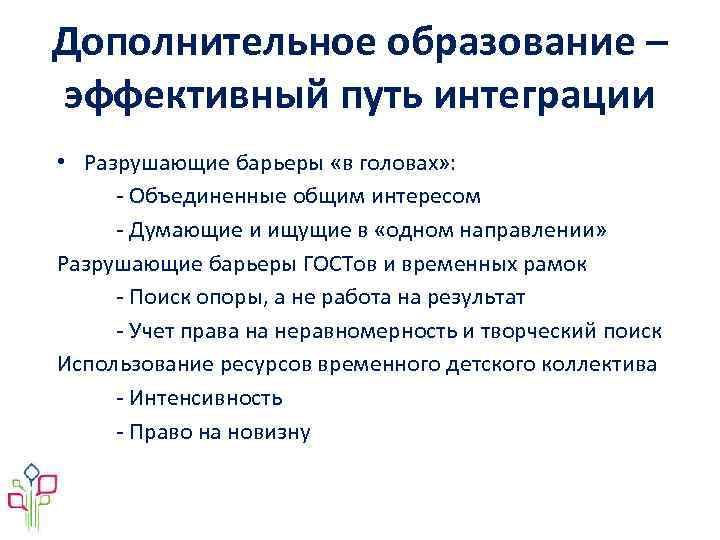 Дополнительное образование – эффективный путь интеграции

• Разрушающие барьеры «в головах»:

- Объединенные общим интересом

- Думающие и ищущие в «одном направлении»

Разрушающие барьеры ГОСТов и временных рамок

- Поиск опоры, а не работа на результат

- Учет права на неравномерность и творческий поиск

Использование ресурсов временного детского коллектива

- Интенсивность

- Право на новизну